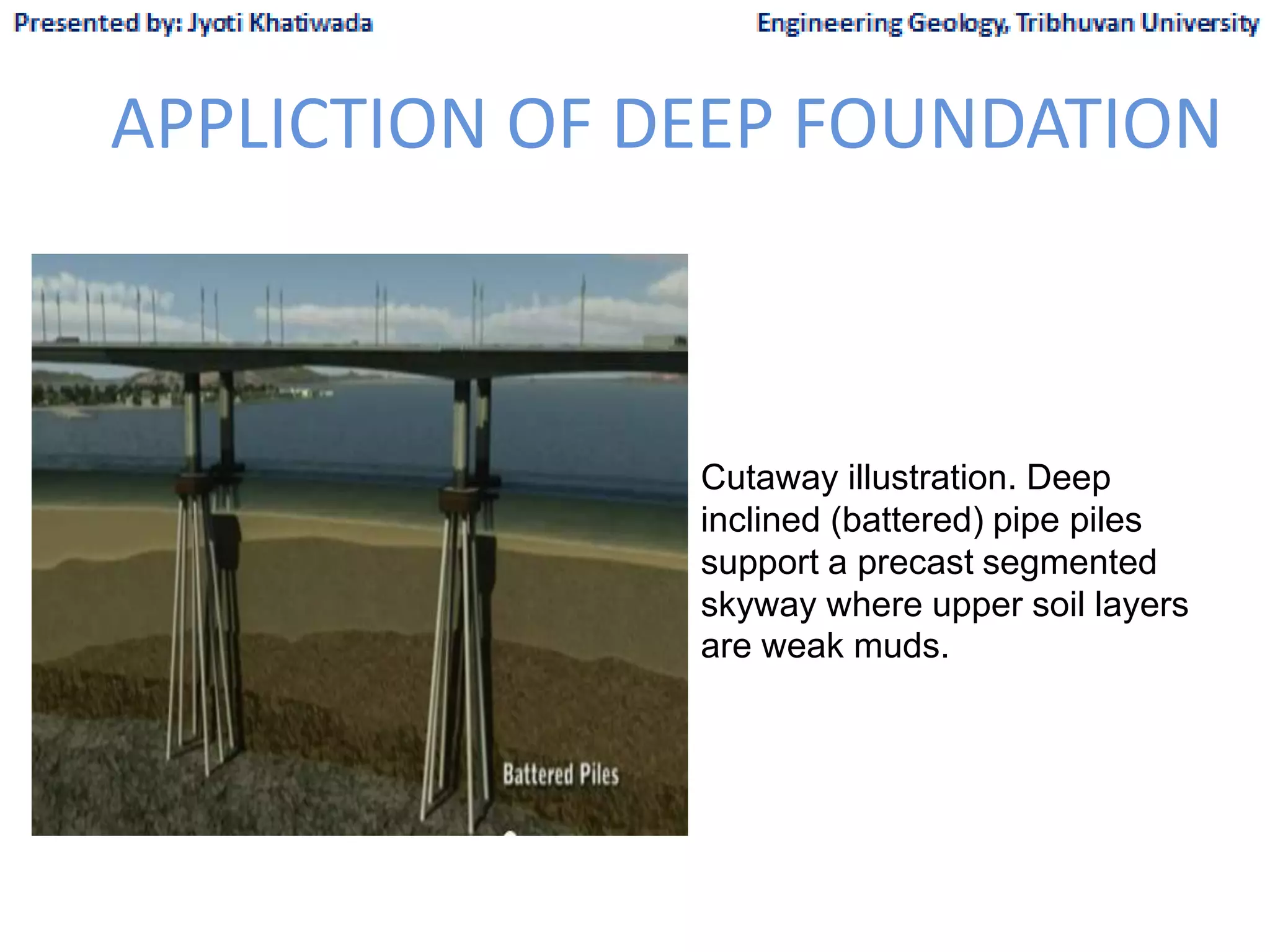 Presented by: Jyoti Khatiwada

Engineering Geology, Tribhuvan University

APPLICTION OF DEEP FOUNDATION

Battered Piles

Cutaway illustration. Deep inclined (battered) pipe piles support a precast segmented skyway where upper soil layers are weak muds.